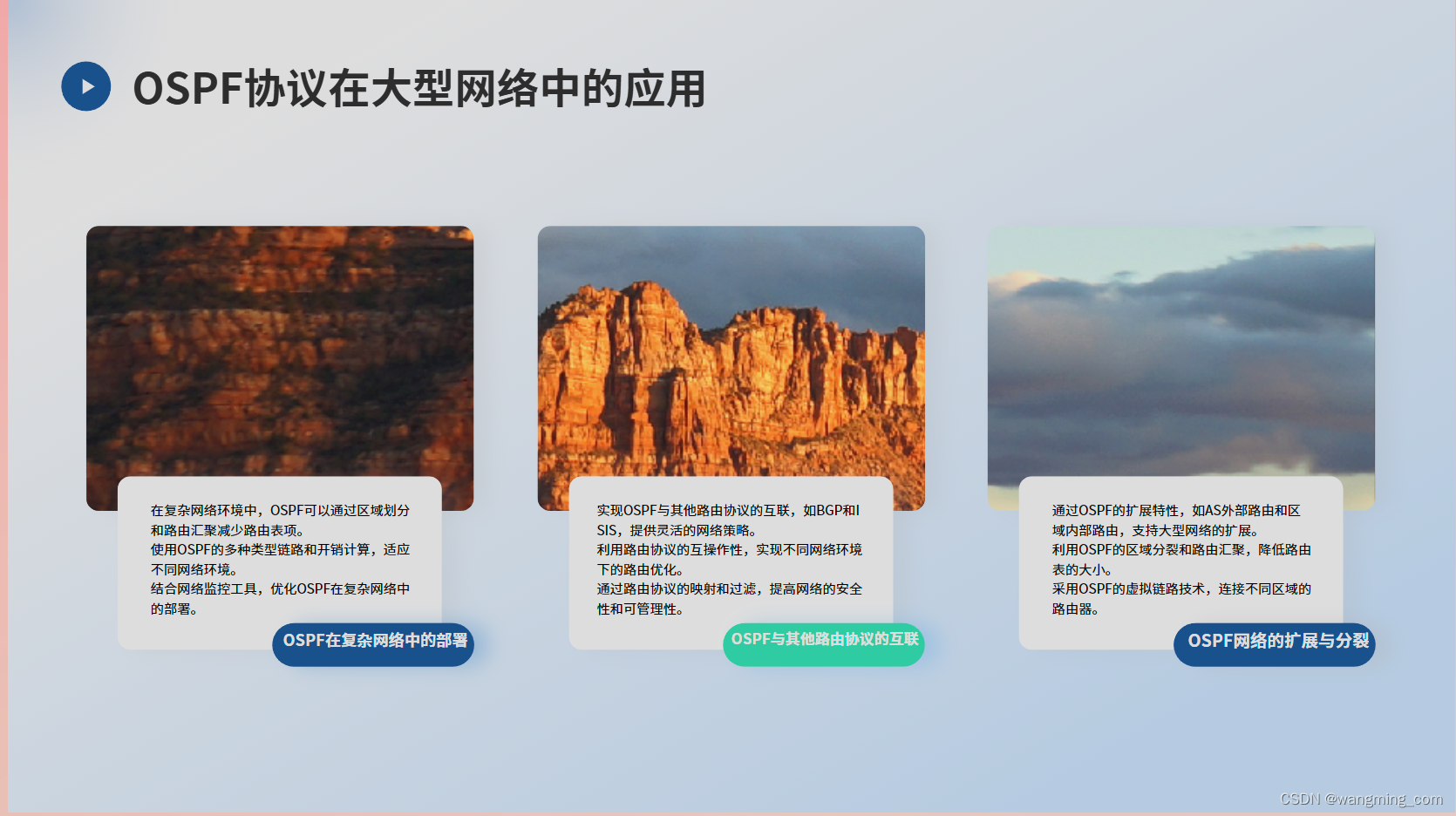 OSPF协议在大型网络中的应用

在复杂网络环境中，OSPF可以通过区域划分和路由汇聚减少路由表项。
使用OSPF的多种类型链路和开销计算，适应不同网络环境。
结合网络监控工具，优化OSPF在复杂网络中的部署。

OSPF在复杂网络中的部署

实现OSPF与其他路由协议的互联，如BGP和ISIS，提供灵活的网络策略。
利用路由协议的互操作性，实现不同网络环境下的路由优化。
通过路由协议的映射和过滤，提高网络的安全性和可管理性。

OSPF与其他路由协议的互联

通过OSPF的扩展特性，如AS外部路由和区域内部路由，支持大型网络的扩展。
利用OSPF的区域分裂和路由汇聚，降低路由表的大小。
采用OSPF的虚拟链路技术，连接不同区域的路由器。

OSPF网络的扩展与分裂

CSDN @wangming_com